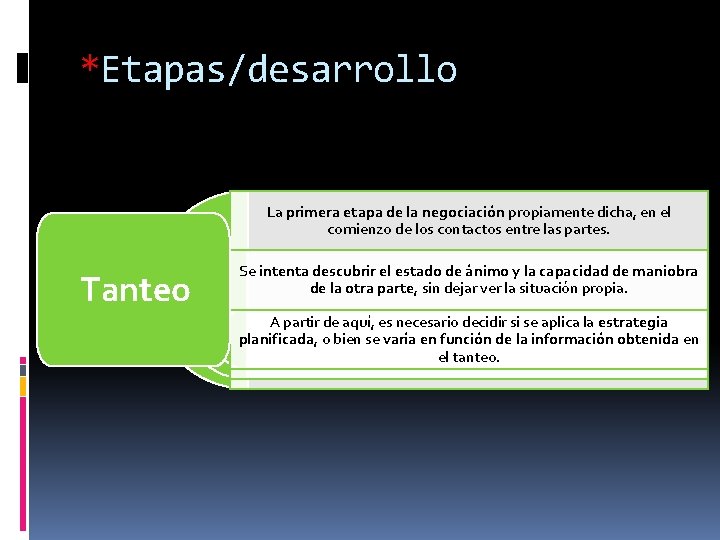 *Etapas/desarrollo

Tanteo

La primera etapa de la negociación propiamente dicha, en el comienzo de los contactos entre las partes.

Se intenta descubrir el estado de ánimo y la capacidad de maniobra de la otra parte, sin dejar ver la situación propia.

A partir de aqui, es necesario decidir si se aplica la estrategia planificada, o bien se varia en función de la información obtenida en el tanteo.